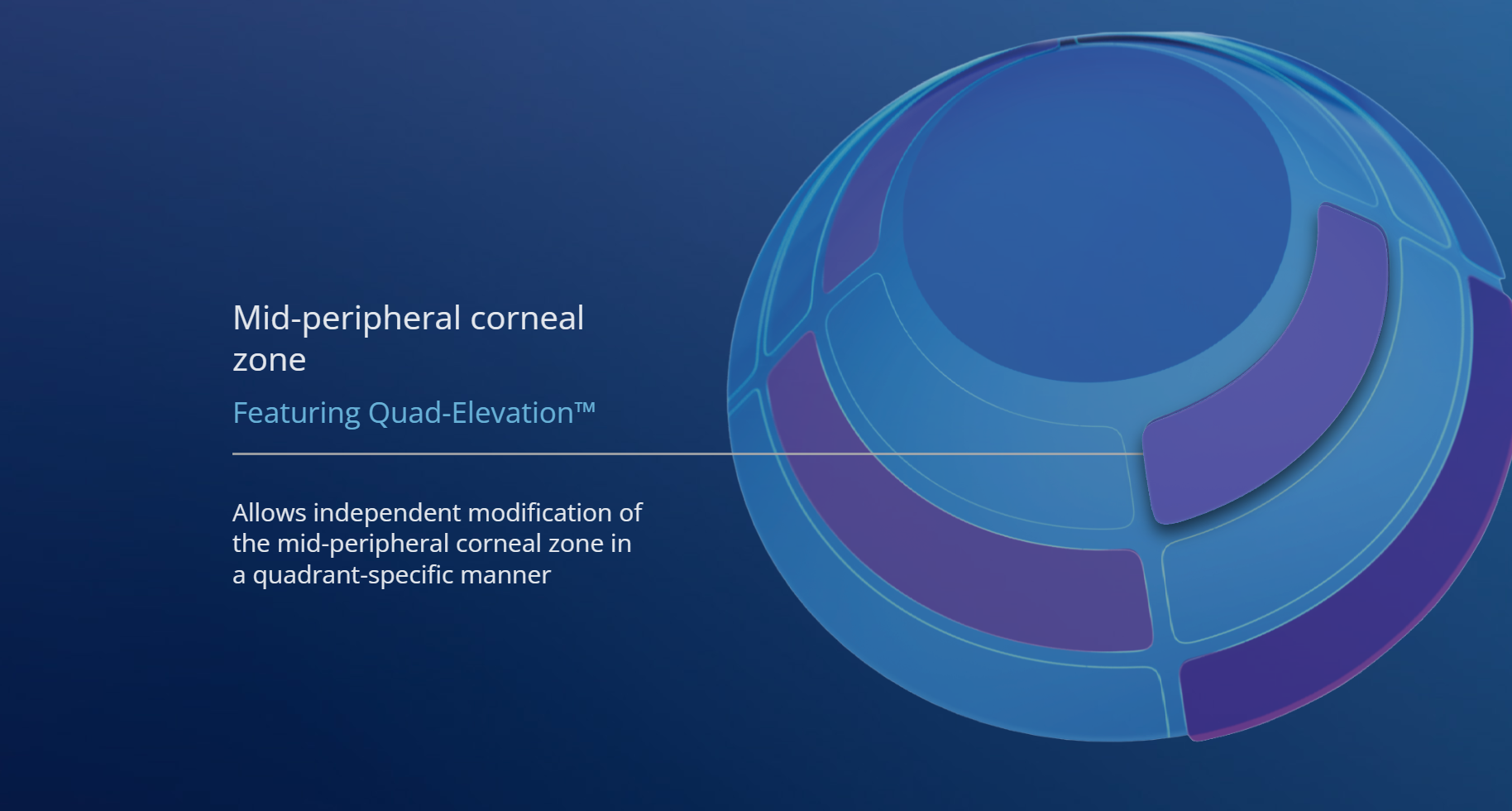 Mid-peripheral corneal zone

Featuring Quad-Elevation™

Allows independent modification of the mid-peripheral corneal zone in a quadrant-specific manner